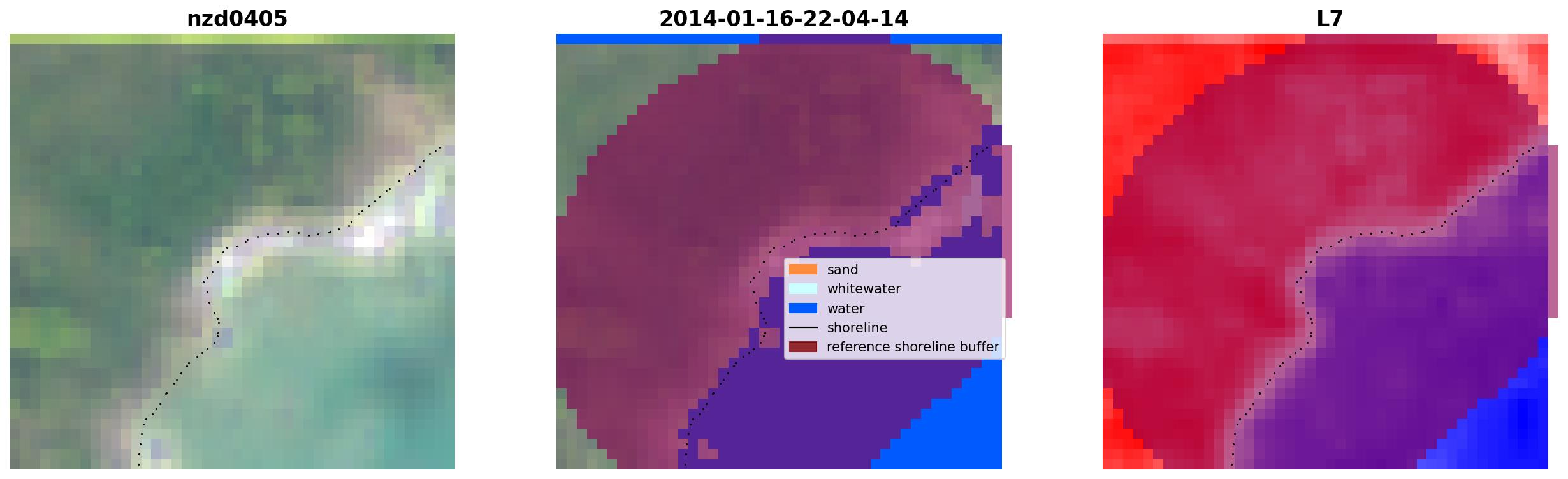 nzd0405

2014-01-16-22-04-14

sand
whitewater
water
shoreline
reference shoreline buffer

L7